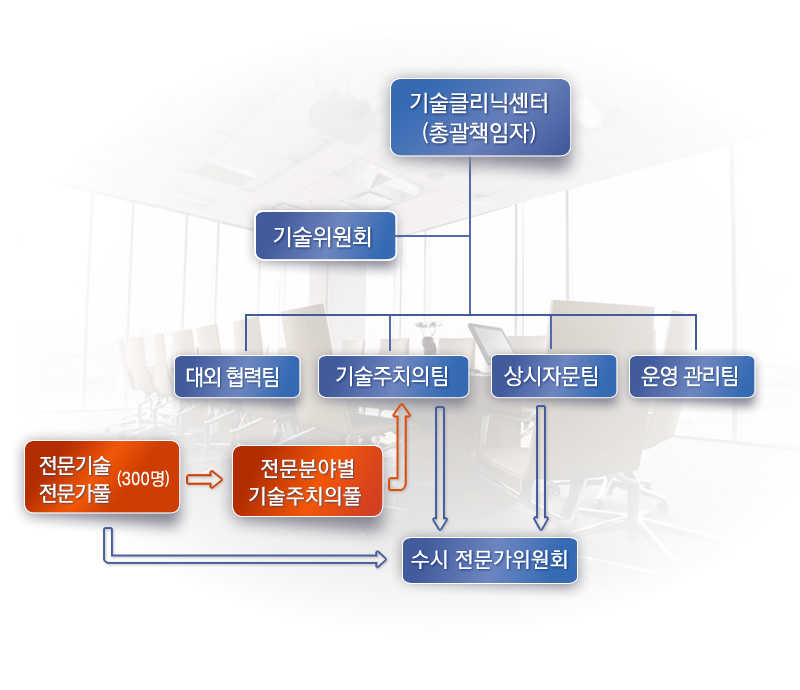 기술클리닉센터
(총괄책임자)

기술위원회

대외 협력팀

기술주치의팀

상시자문팀

운영 관리팀

전문기술
전문가풀
(300명)

전문분야별
기술주치의풀

수시 전문가위원회